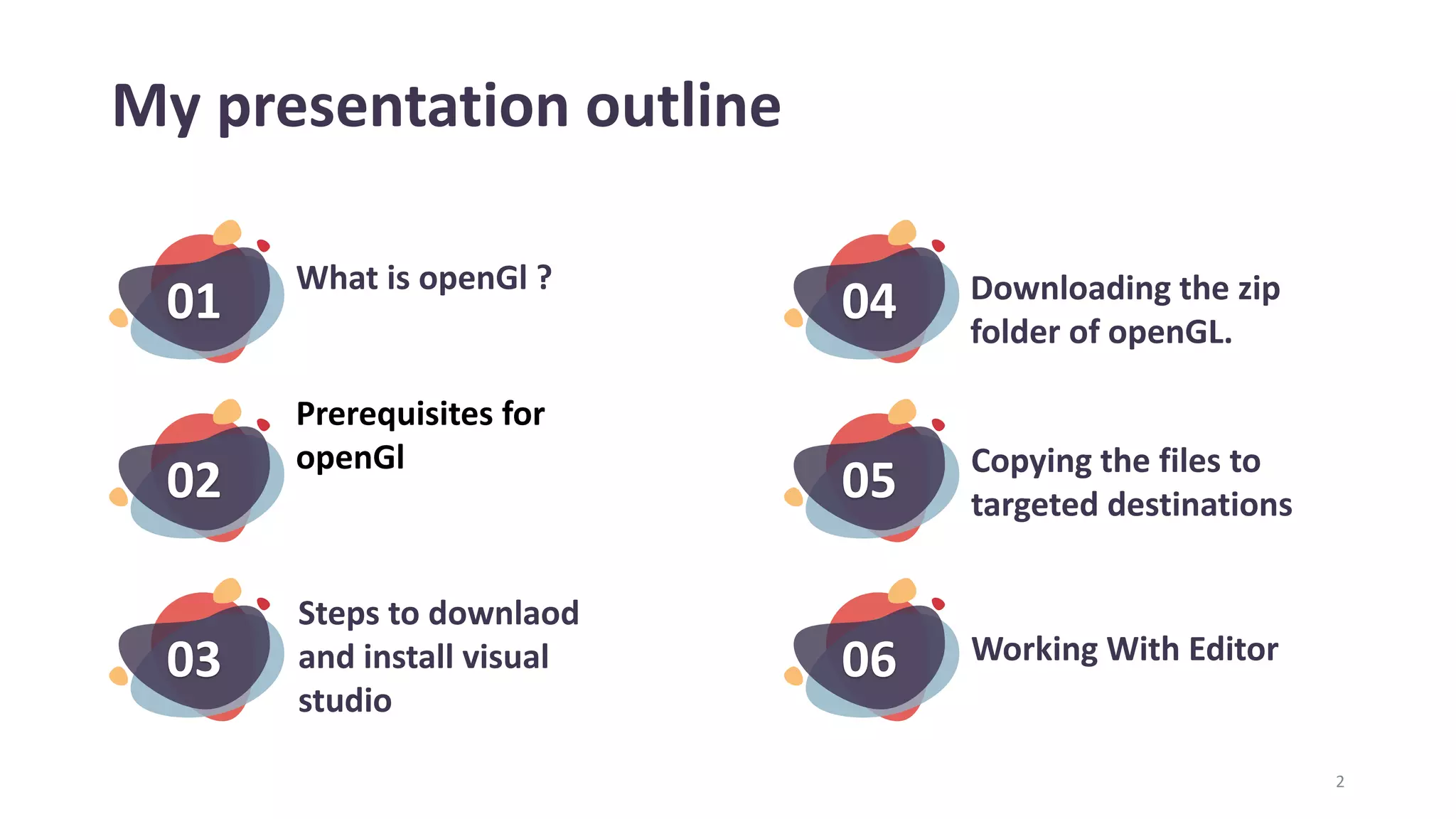 My presentation outline

01 What is openGl ?

02 Prerequisites for openGl

03 Steps to downlaod and install visual studio

04 Downloading the zip folder of openGL.

05 Copying the files to targeted destinations

06 Working With Editor

2